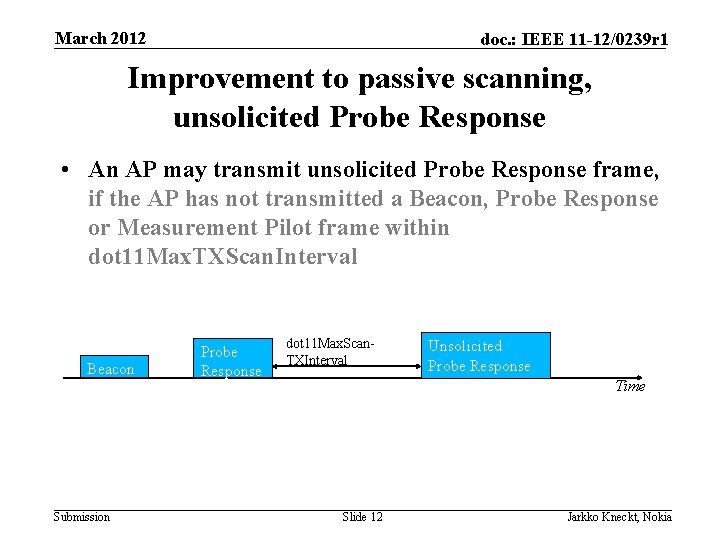 March 2012

doc.: IEEE 11-12/0239r1

Improvement to passive scanning, unsolicited Probe Response

• An AP may transmit unsolicited Probe Response frame, if the AP has not transmitted a Beacon, Probe Response or Measurement Pilot frame within dot11MaxTXScanInterval

Beacon

Probe Response

dot11MaxScan-TXInterval

Unsolicited Probe Response

Time

Submission

Slide 12

Jarkko Kneckt, Nokia